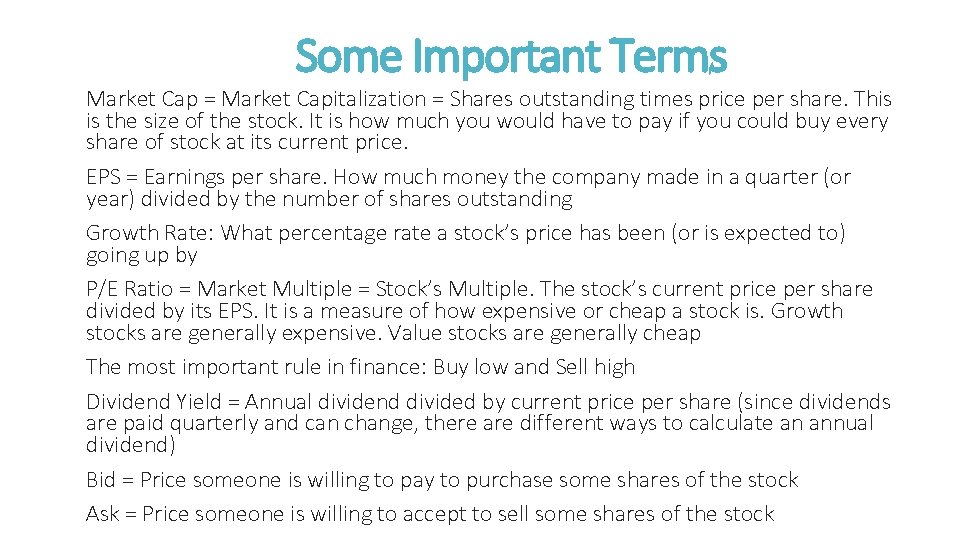 Some Important Terms

Market Cap = Market Capitalization = Shares outstanding times price per share. This is the size of the stock. It is how much you would have to pay if you could buy every share of stock at its current price.

EPS = Earnings per share. How much money the company made in a quarter (or year) divided by the number of shares outstanding

Growth Rate: What percentage rate a stock's price has been (or is expected to) going up by

P/E Ratio = Market Multiple = Stock's Multiple. The stock's current price per share divided by its EPS. It is a measure of how expensive or cheap a stock is. Growth stocks are generally expensive. Value stocks are generally cheap

The most important rule in finance: Buy low and Sell high

Dividend Yield = Annual dividend divided by current price per share (since dividends are paid quarterly and can change, there are different ways to calculate an annual dividend)

Bid = Price someone is willing to pay to purchase some shares of the stock

Ask = Price someone is willing to accept to sell some shares of the stock